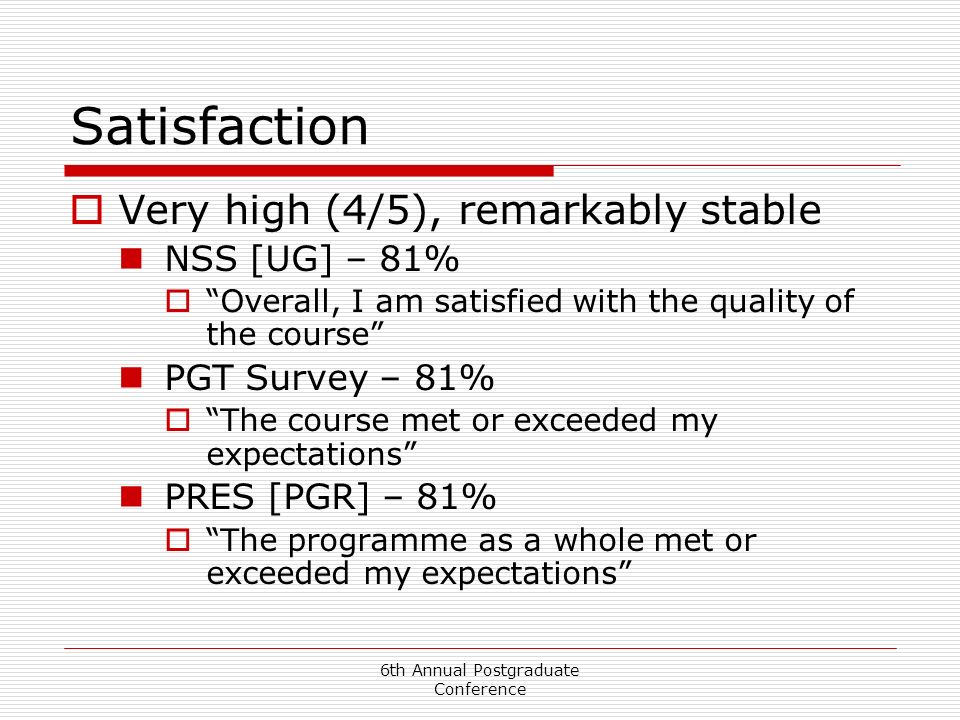 Satisfaction

Very high (4/5), remarkably stable

NSS [UG] – 81%

“Overall, I am satisfied with the quality of the course”

PGT Survey – 81%

“The course met or exceeded my expectations”

PRES [PGR] – 81%

“The programme as a whole met or exceeded my expectations”

6th Annual Postgraduate Conference